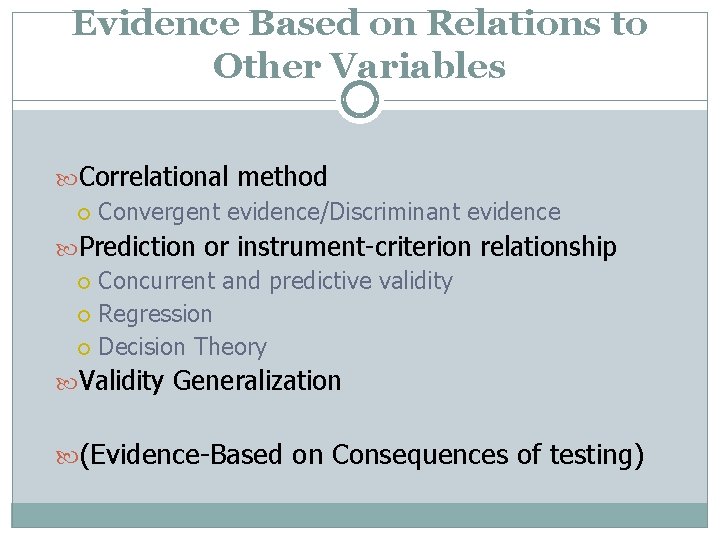 Evidence Based on Relations to Other Variables

Correlational method
Convergent evidence/Discriminant evidence
Prediction or instrument-criterion relationship
Concurrent and predictive validity
Regression
Decision Theory
Validity Generalization

(Evidence-Based on Consequences of testing)